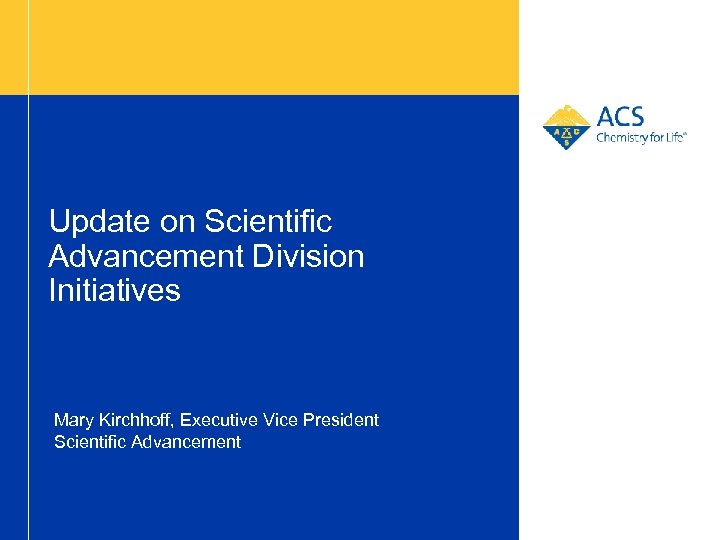 ACS
Chemistry for Life®

Update on Scientific Advancement Division Initiatives

Mary Kirchhoff, Executive Vice President
Scientific Advancement